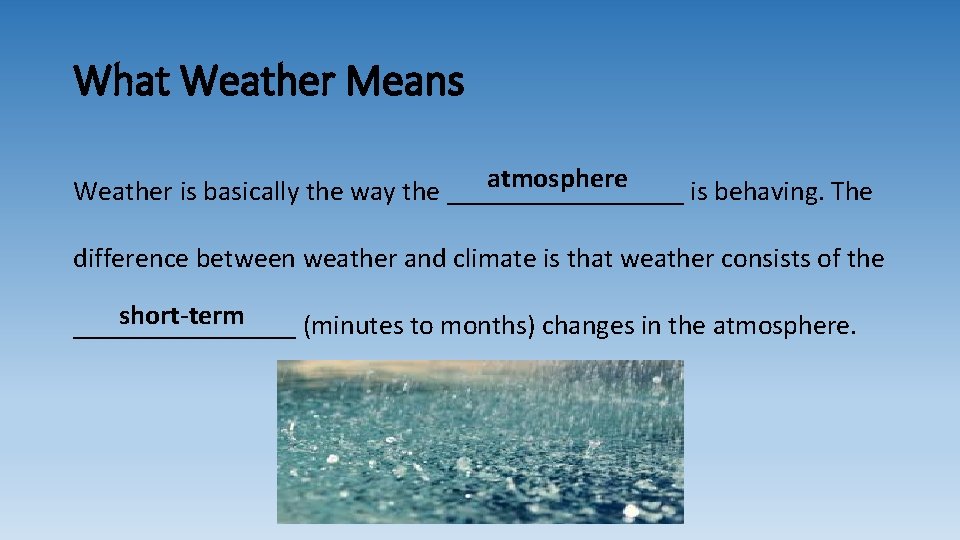 What Weather Means

Weather is basically the way the atmosphere is behaving. The difference between weather and climate is that weather consists of the short-term (minutes to months) changes in the atmosphere.